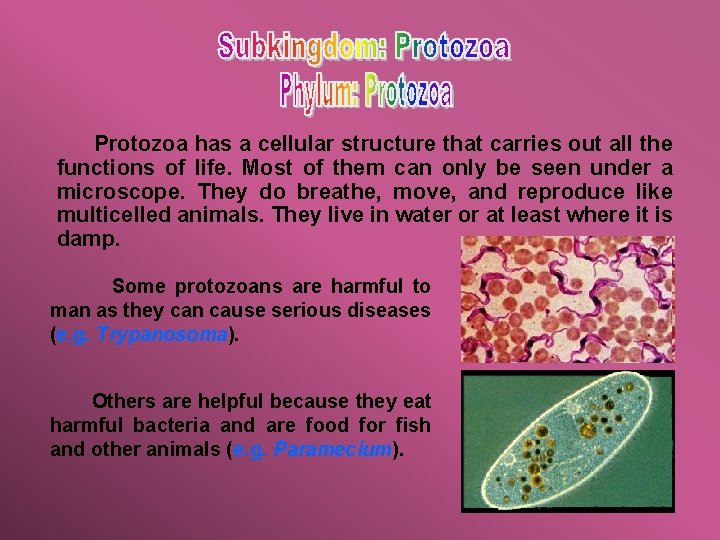 Subkingdom: Protozoa
Phylum: Protozoa

Protozoa has a cellular structure that carries out all the functions of life. Most of them can only be seen under a microscope. They do breathe, move, and reproduce like multicelled animals. They live in water or at least where it is damp.

Some protozoans are harmful to man as they can cause serious diseases (e.g. Trypanosoma).

Others are helpful because they eat harmful bacteria and are food for fish and other animals (e.g. Paramecium).